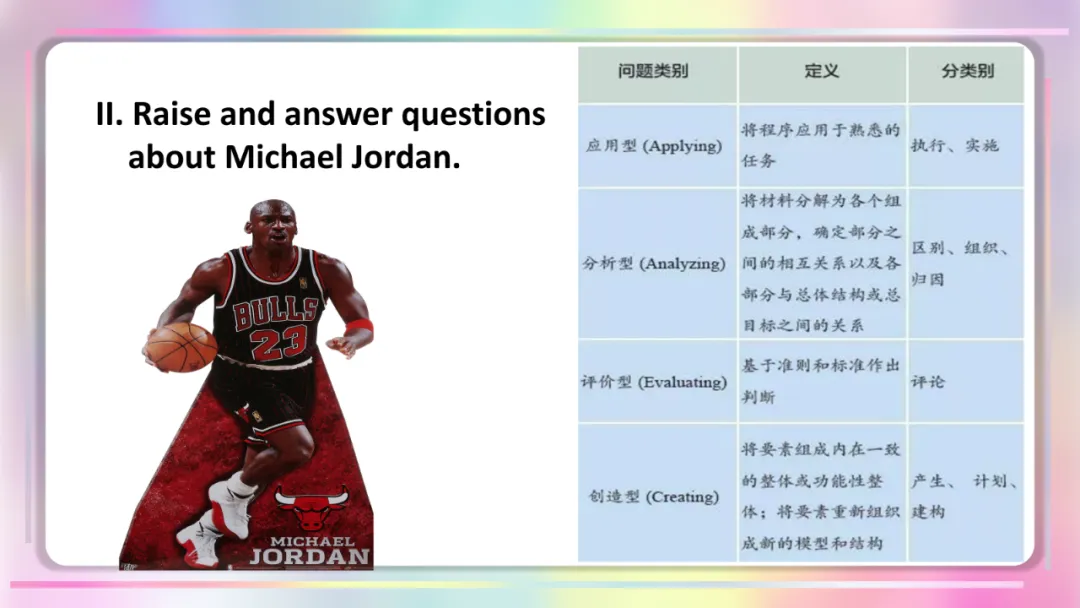 II. Raise and answer questions about Michael Jordan.

BULLS 23

MICHAEL JORDAN

| 问题类别 | 定义 | 分类别 |
|---|---|---|
| 应用型 (Applying) | 将程序应用于熟悉的任务 | 执行、实施 |
| 分析型 (Analyzing) | 将材料分解为各个组成部分，确定部分之间的相互关系以及各部分与总体结构或总目标之间的关系 | 区别、组织、归因 |
| 评价型 (Evaluating) | 基于准则和标准作出判断 | 评论 |
| 创造型 (Creating) | 将要素组成内在一致的整体或功能性整体；将要素重新组织成新的模型和结构 | 产生、计划、建构 |